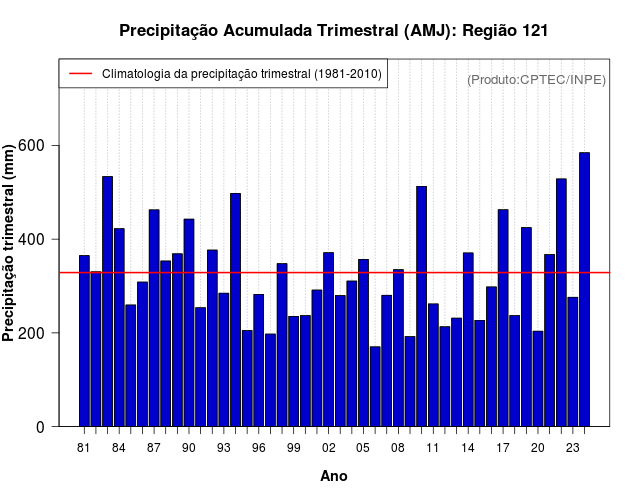 Precipitação Acumulada Trimestral (AMJ): Região 121

Climatologia da precipitação trimestral (1981-2010)

(Produto:CPTEC/INPE)

Precipitação trimestral (mm)

600
400
200
0

81 84 87 90 93 96 99 02 05 08 11 14 17 20 23

Ano